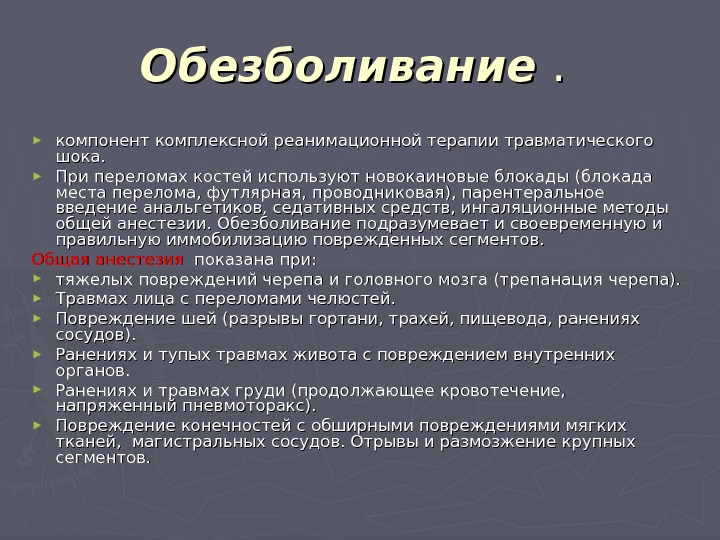 Обезболивание .

компонент комплексной реанимационной терапии травматического шока.

При переломах костей используют новокаиновые блокады (блокада места перелома, футлярная, проводниковая), парентеральное введение анальгетиков, седативных средств, ингаляционные методы общей анестезии. Обезболивание подразумевает и своевременную и правильную иммобилизацию поврежденных сегментов.

Общая анестезия показана при:

тяжелых повреждений черепа и головного мозга (трепанация черепа).

Травмах лица с переломами челюстей.

Повреждение шей (разрывы гортани, трахей, пищевода, ранениях сосудов).

Ранениях и тупых травмах живота с повреждением внутренних органов.

Ранениях и травмах груди (продолжающее кровотечение, напряженный пневмоторакс).

Повреждение конечностей с обширными повреждениями мягких тканей, магистральных сосудов. Отрывы и размозжение крупных сегментов.